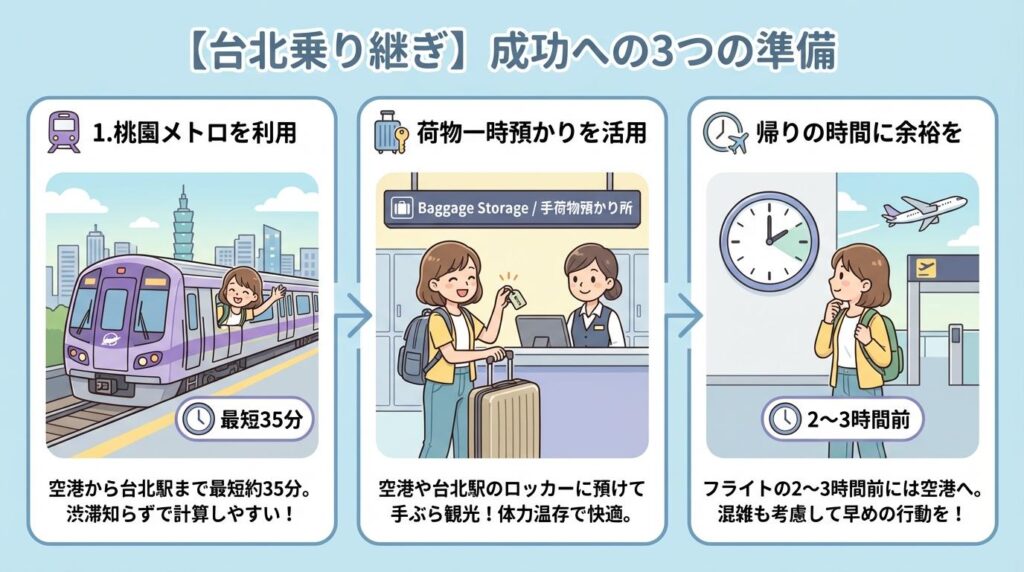 【台北乗り継ぎ】成功への3つの準備

1.桃園メトロを利用

最短35分

空港から台北駅まで最短約35分。渋滞知らずで計算しやすい！

荷物一時預かりを活用

Baggage Storage / 手荷物預かり所

空港や台北駅のロッカーに預けて手ぶら観光！体力温存で快適。

帰りの時間に余裕を

2〜3時間前

フライトの2〜3時間前には空港へ。混雑も考慮して早めの行動を！